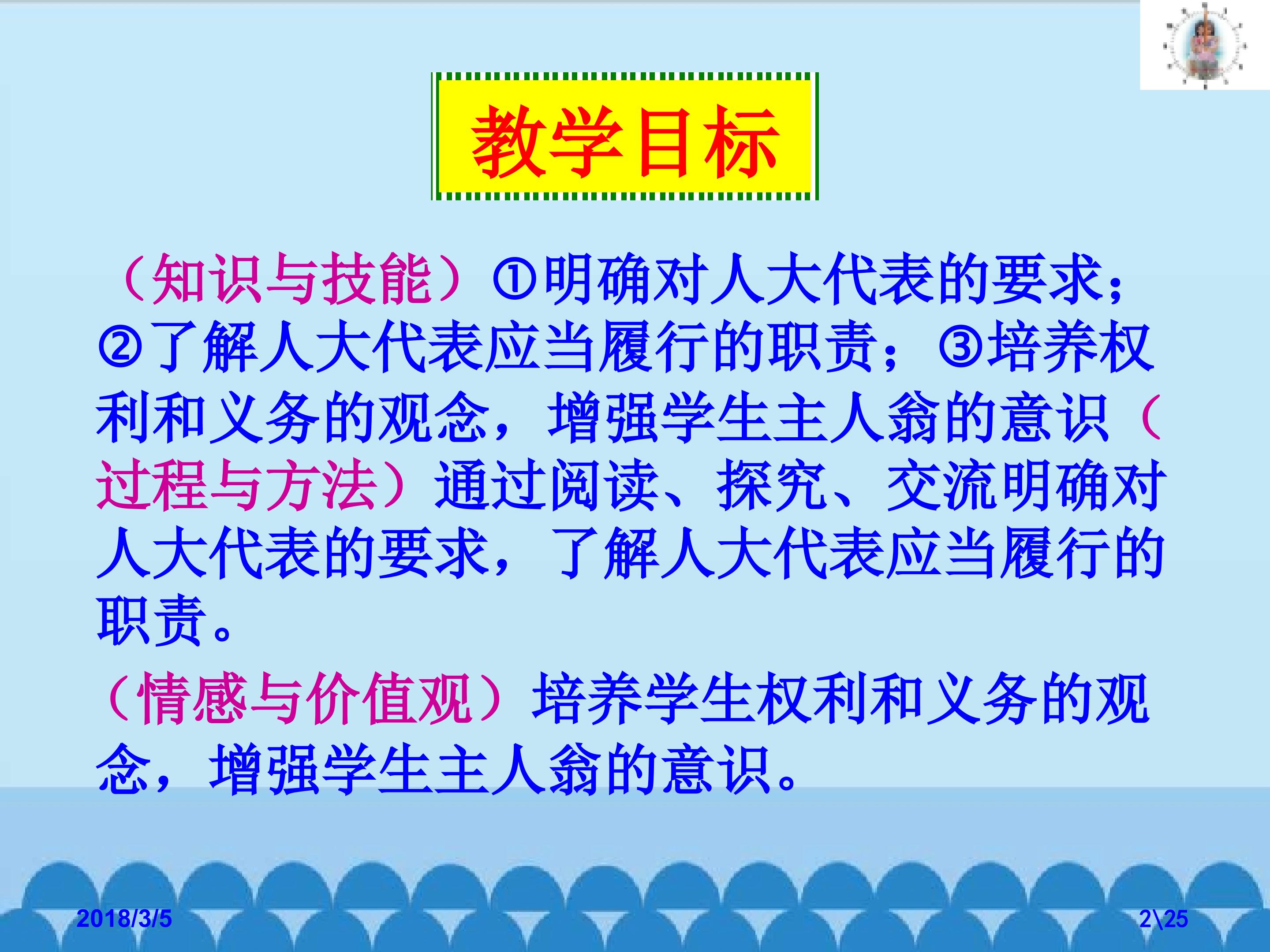 教学目标

（知识与技能）①明确对人大代表的要求；②了解人大代表应当履行的职责；③培养权利和义务的观念，增强学生主人翁的意识（过程与方法）通过阅读、探究、交流明确对人大代表的要求，了解人大代表应当履行的职责。

（情感与价值观）培养学生权利和义务的观念，增强学生主人翁的意识。

2018/3/5

2\25